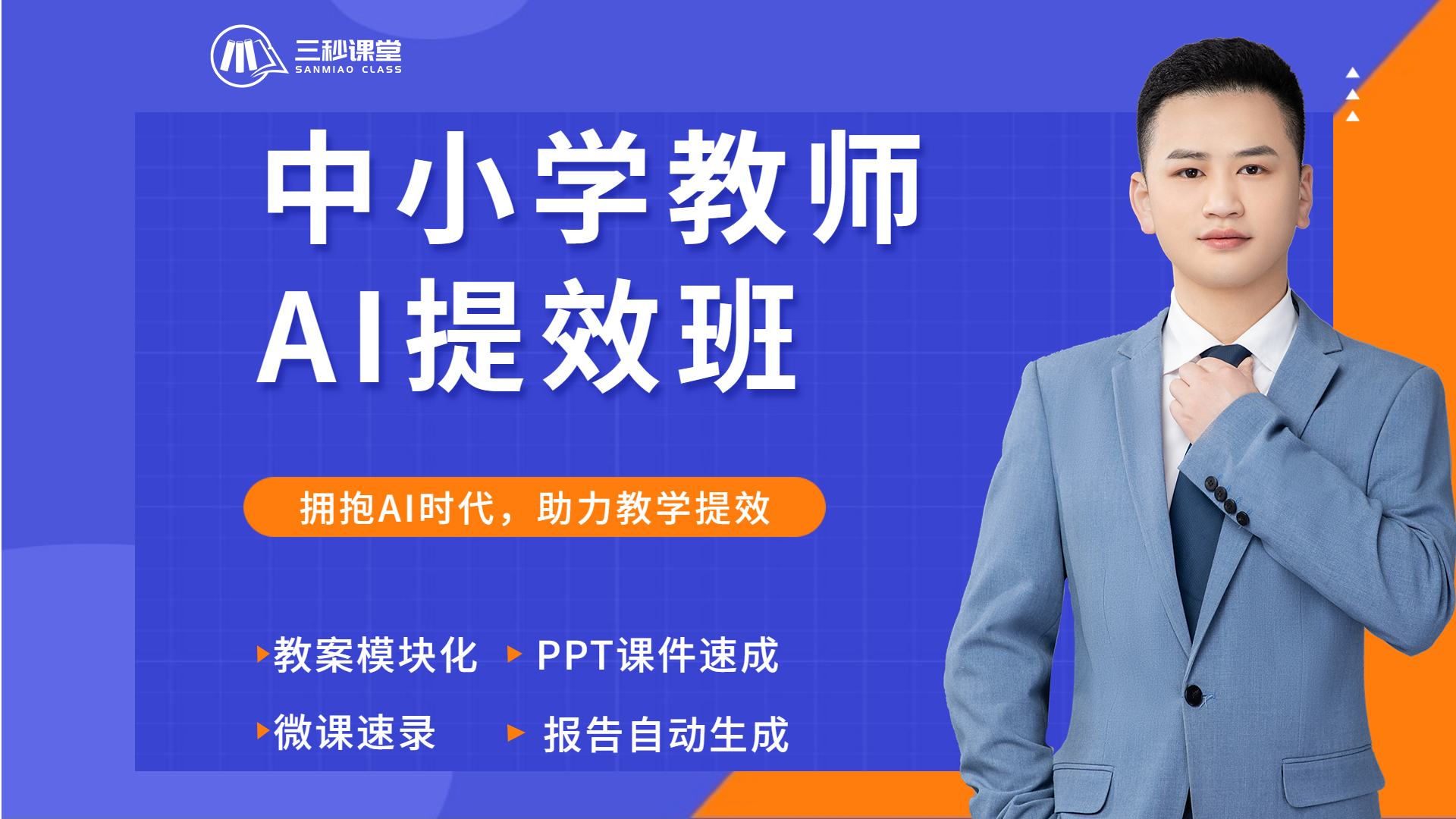 三秒课堂
SANMIAO CLASS

中小学教师
AI提效班

拥抱AI时代，助力教学提效

教案模块化
PPT课件速成
微课速录
报告自动生成